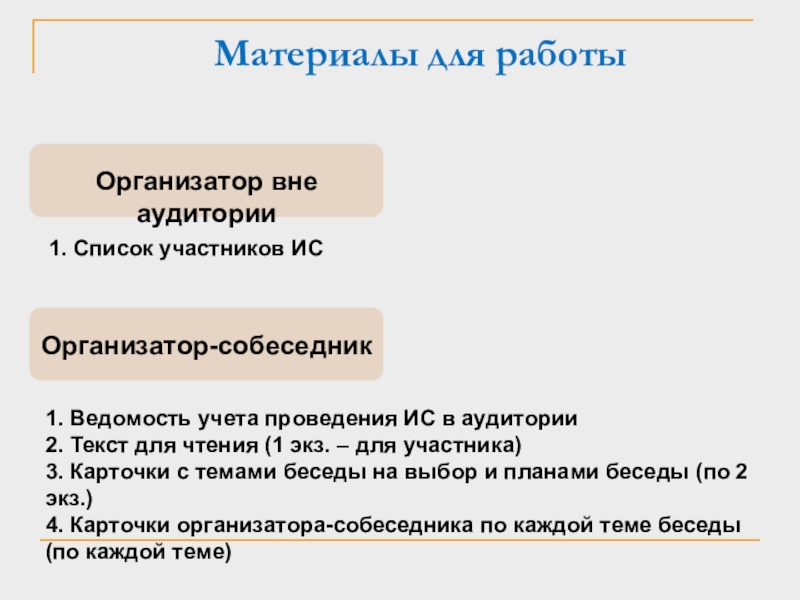 Материалы для работы

Организатор вне аудитории

1. Список участников ИС

Организатор-собеседник

1. Ведомость учета проведения ИС в аудитории
2. Текст для чтения (1 экз. – для участника)
3. Карточки с темами беседы на выбор и планами беседы (по 2 экз.)
4. Карточки организатора-собеседника по каждой теме беседы (по каждой теме)